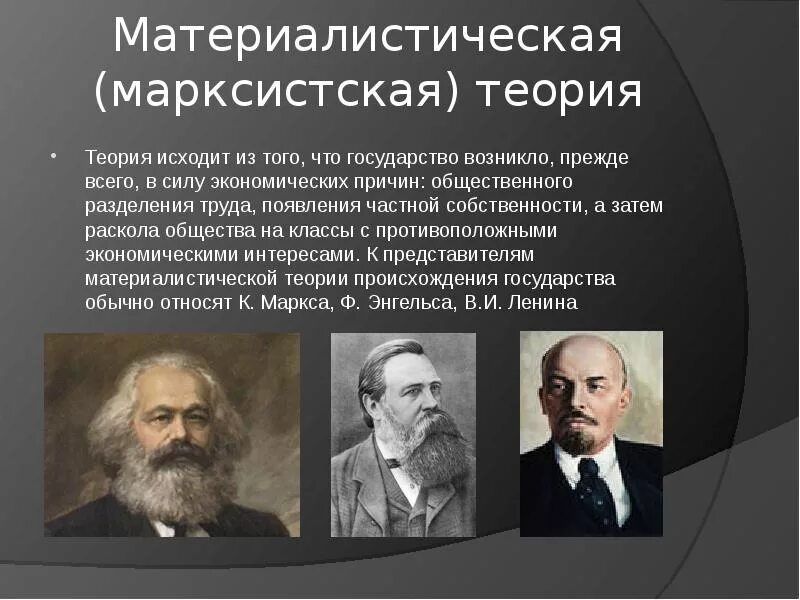 Материалистическая (марксистская) теория

• Теория исходит из того, что государство возникло, прежде всего, в силу экономических причин: общественного разделения труда, появления частной собственности, а затем раскола общества на классы с противоположными экономическими интересами. К представителям материалистической теории происхождения государства обычно относят К. Маркса, Ф. Энгельса, В.И. Ленина